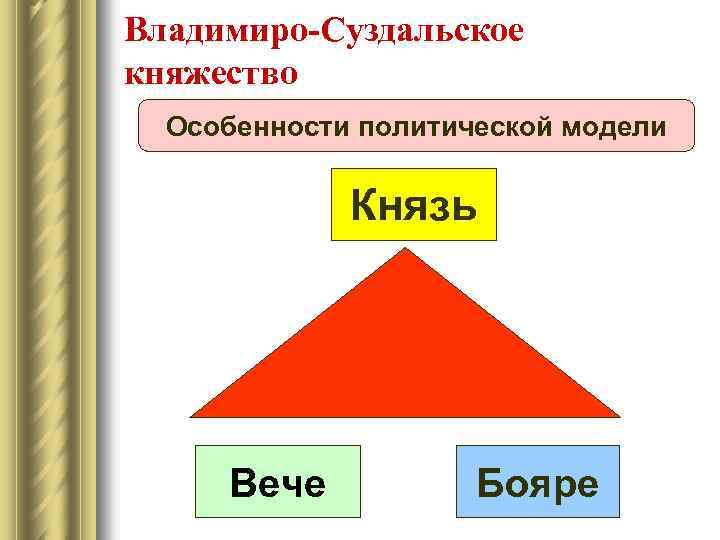 Владимиро-Суздальское княжество

Особенности политической модели

Князь

Вече

Бояре